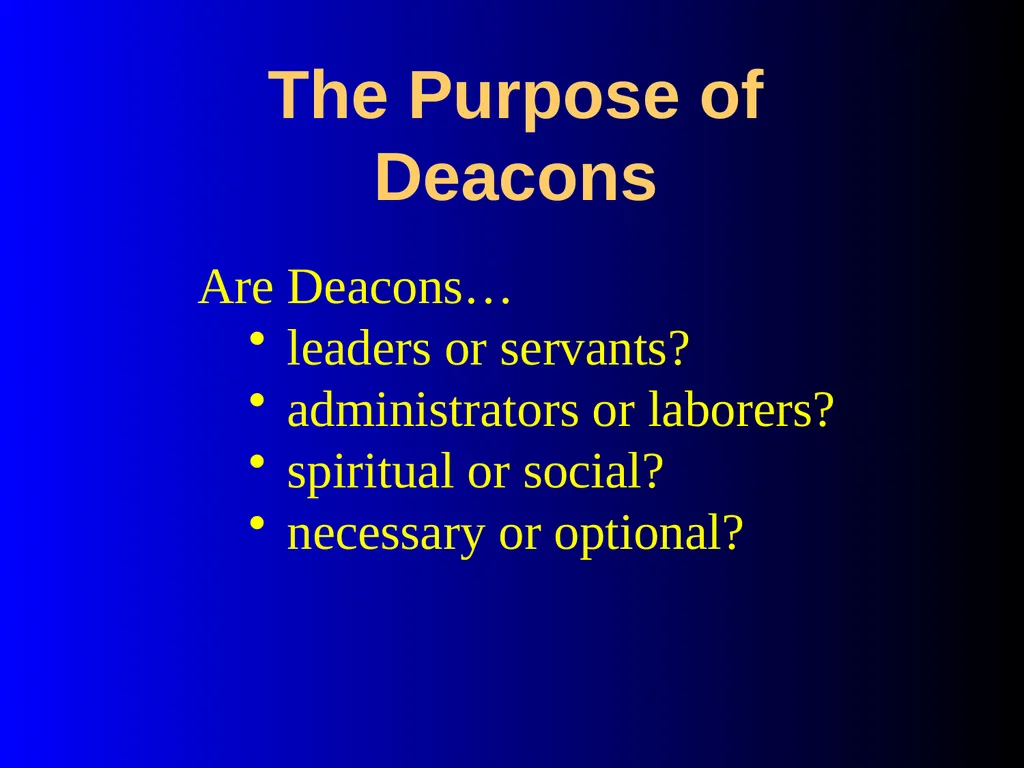 The Purpose of Deacons

Are Deacons…

• leaders or servants?
• administrators or laborers?
• spiritual or social?
• necessary or optional?